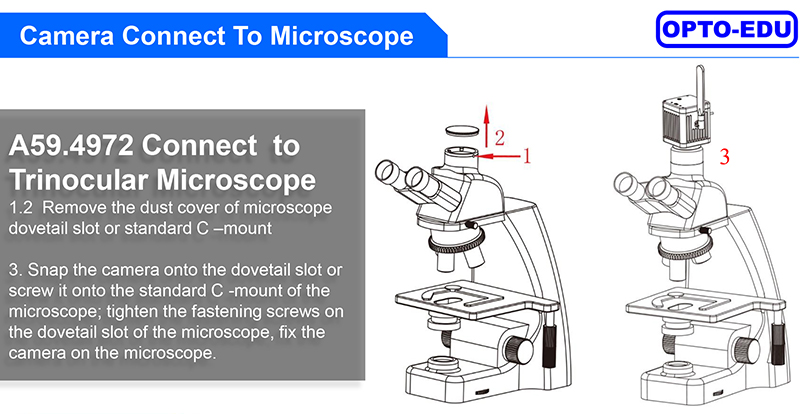 Camera Connect To Microscope

OPTO-EDU

A59.4972 Connect to Trinocular Microscope

1.2 Remove the dust cover of microscope dovetail slot or standard C –mount

3. Snap the camera onto the dovetail slot or screw it onto the standard C -mount of the microscope; tighten the fastening screws on the dovetail slot of the microscope, fix the camera on the microscope.

2

1

3